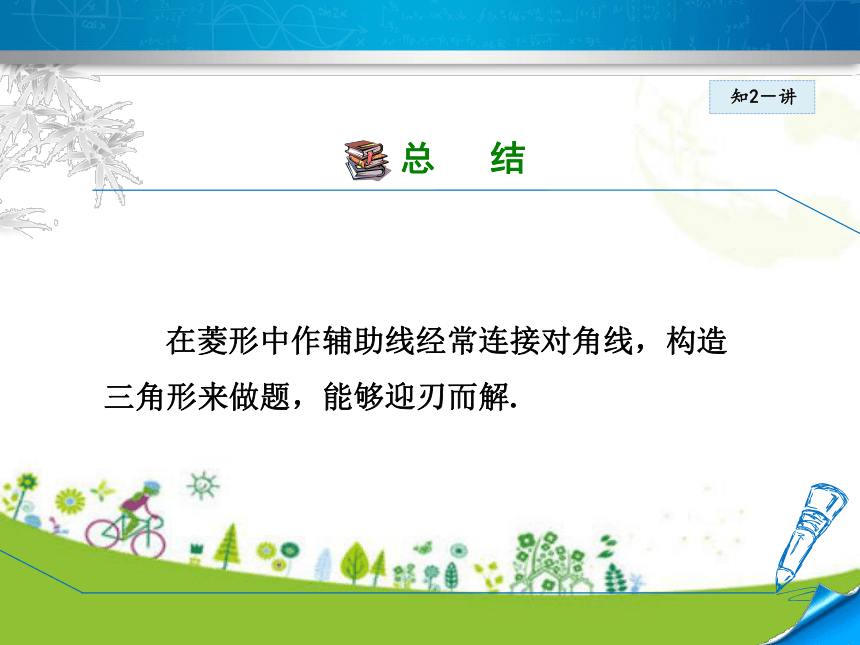 知2－讲

总　结

在菱形中作辅助线经常连接对角线，构造三角形来做题，能够迎刃而解.